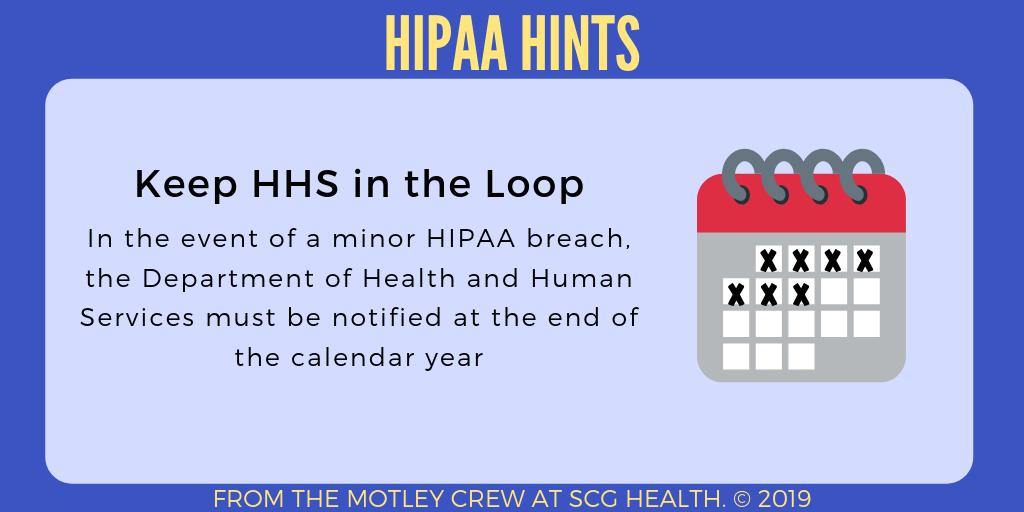 HIPAA HINTS

Keep HHS in the Loop

In the event of a minor HIPAA breach, the Department of Health and Human Services must be notified at the end of the calendar year

FROM THE MOTLEY CREW AT SCG HEALTH. © 2019